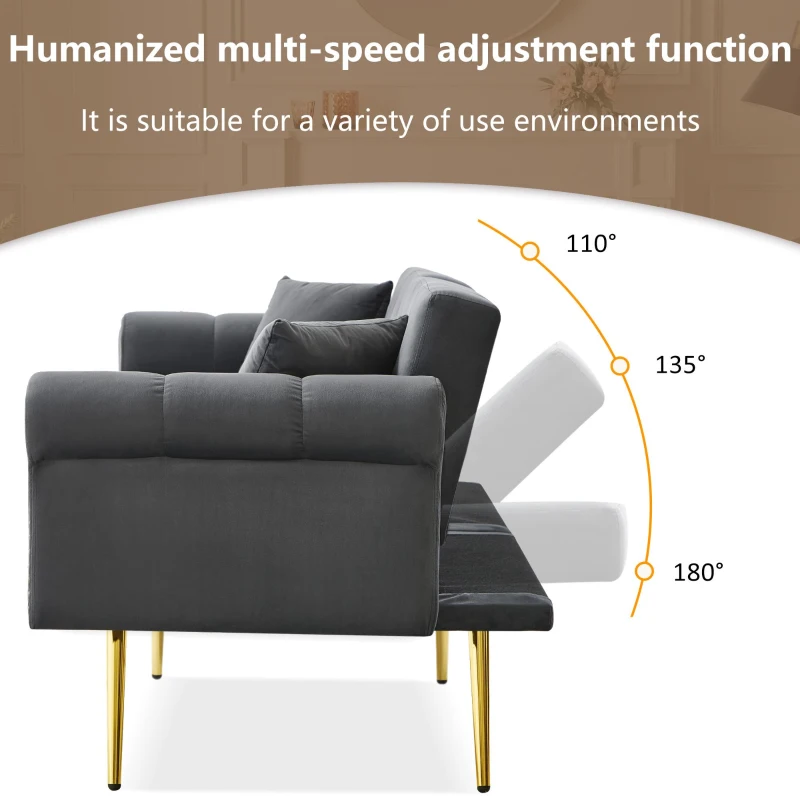 Humanized multi-speed adjustment function

It is suitable for a variety of use environments

110°

135°

180°